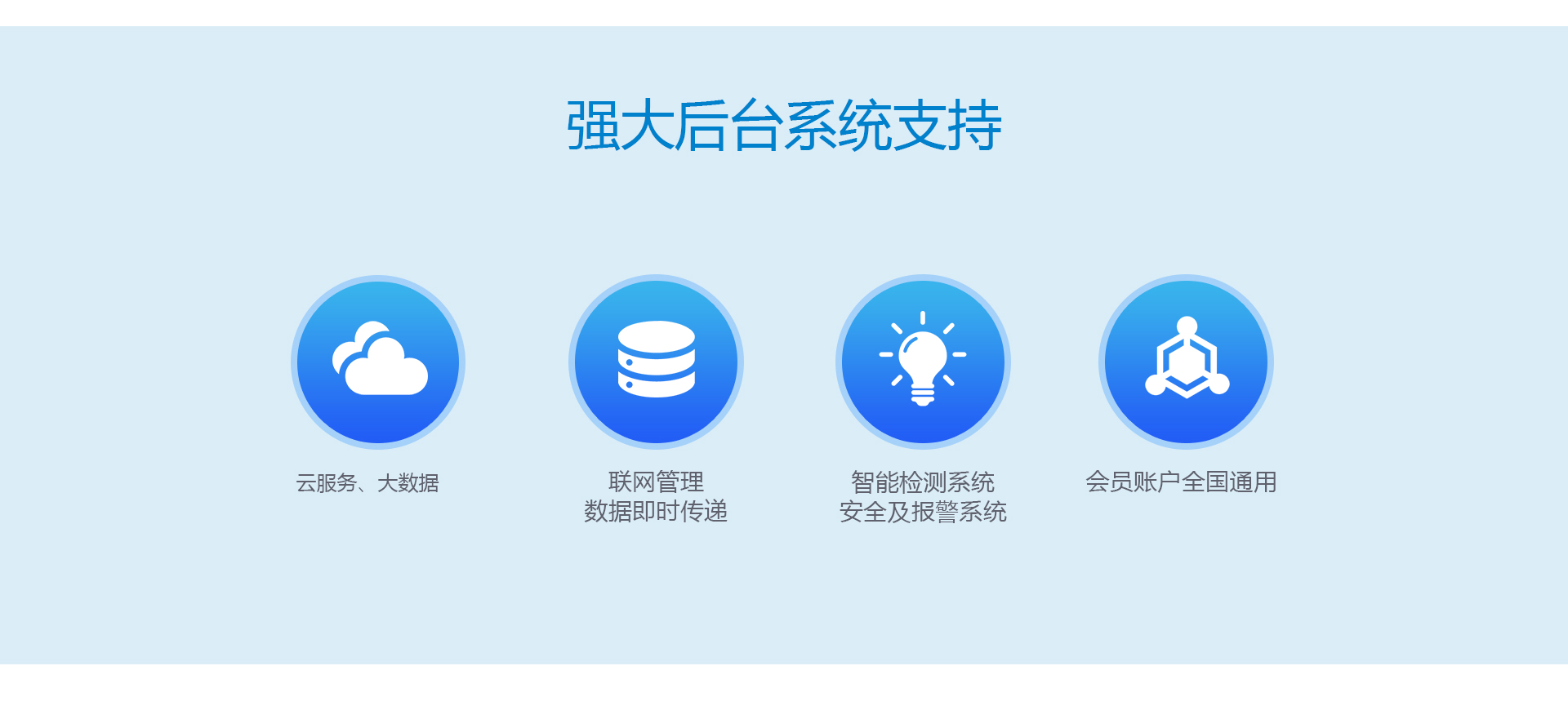 强大后台系统支持

云服务、大数据

联网管理
数据即时传递

智能检测系统
安全及报警系统

会员账户全国通用